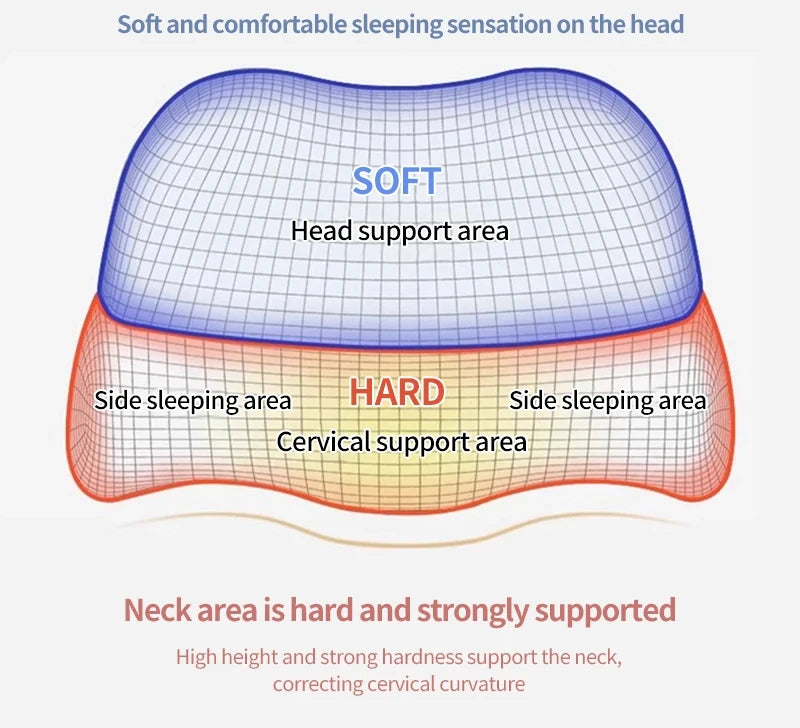 Soft and comfortable sleeping sensation on the head

SOFT
Head support area

Side sleeping area
HARD
Side sleeping area
Cervical support area

Neck area is hard and strongly supported

High height and strong hardness support the neck, correcting cervical curvature